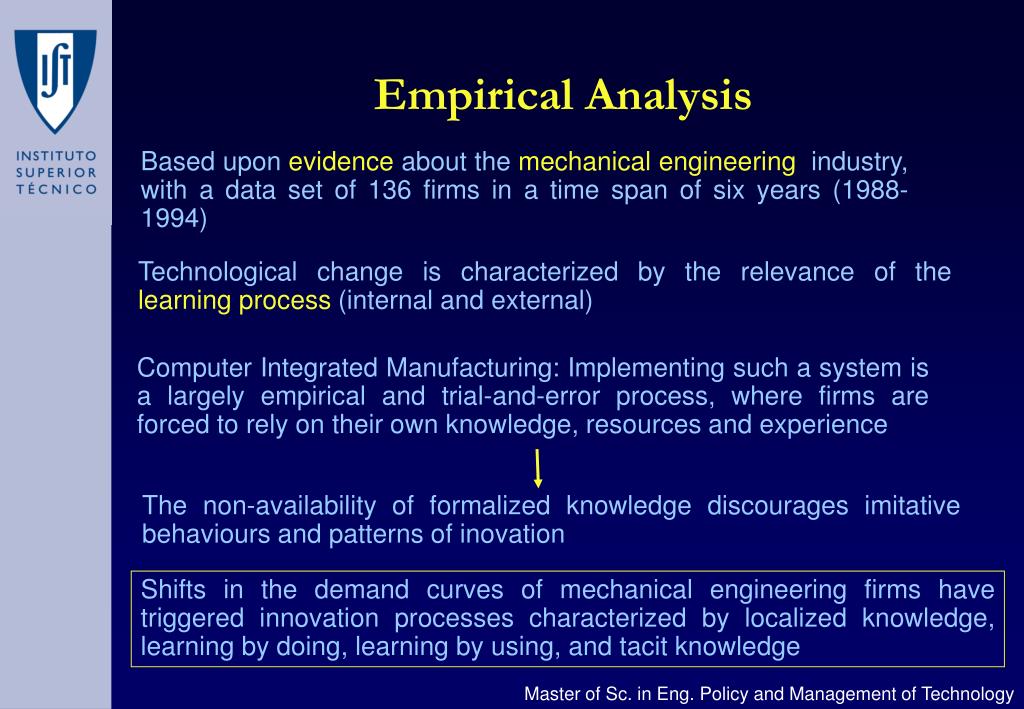 IST

INSTITUTO SUPERIOR TÉCNICO

Empirical Analysis

Based upon evidence about the mechanical engineering industry, with a data set of 136 firms in a time span of six years (1988-1994)

Technological change is characterized by the relevance of the learning process (internal and external)

Computer Integrated Manufacturing: Implementing such a system is a largely empirical and trial-and-error process, where firms are forced to rely on their own knowledge, resources and experience

The non-availability of formalized knowledge discourages imitative behaviours and patterns of inovation

Shifts in the demand curves of mechanical engineering firms have triggered innovation processes characterized by localized knowledge, learning by doing, learning by using, and tacit knowledge

Master of Sc. in Eng. Policy and Management of Technology